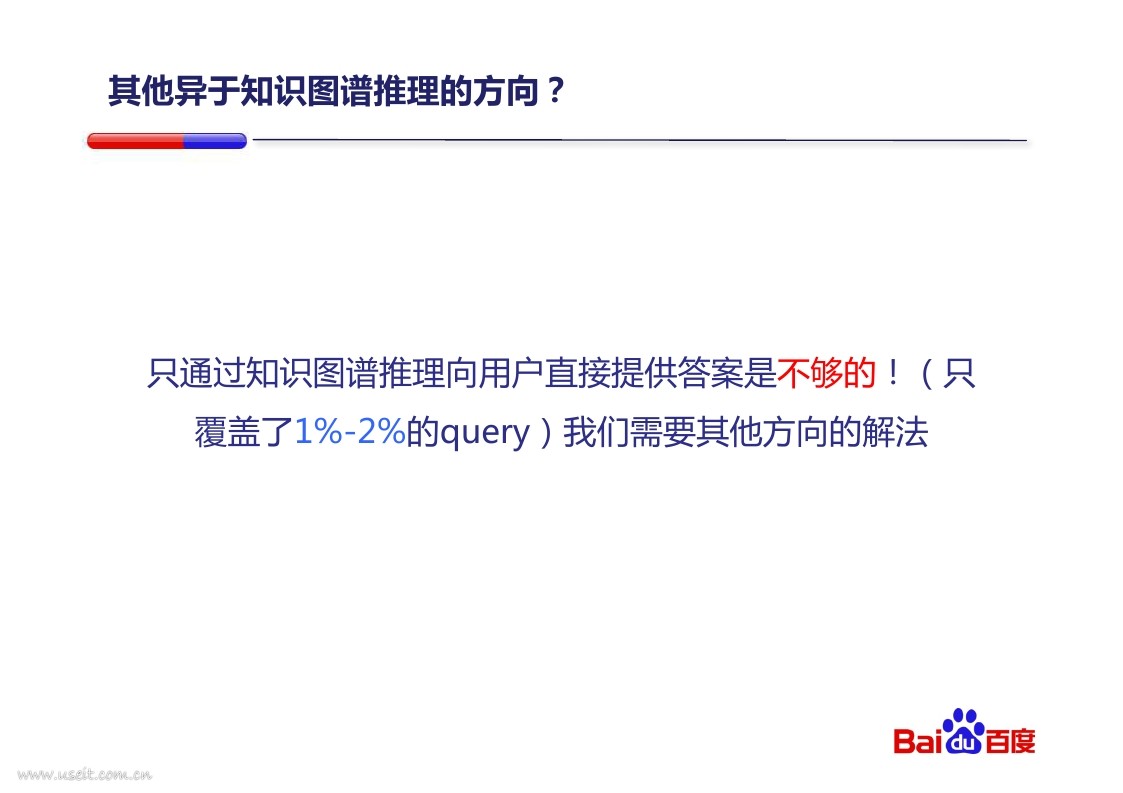 其他异于知识图谱推理的方向？

只通过知识图谱推理向用户直接提供答案是不够的！（只覆盖了1%-2%的query）我们需要其他方向的解法

Bai du 百度

www.useit.com.cn